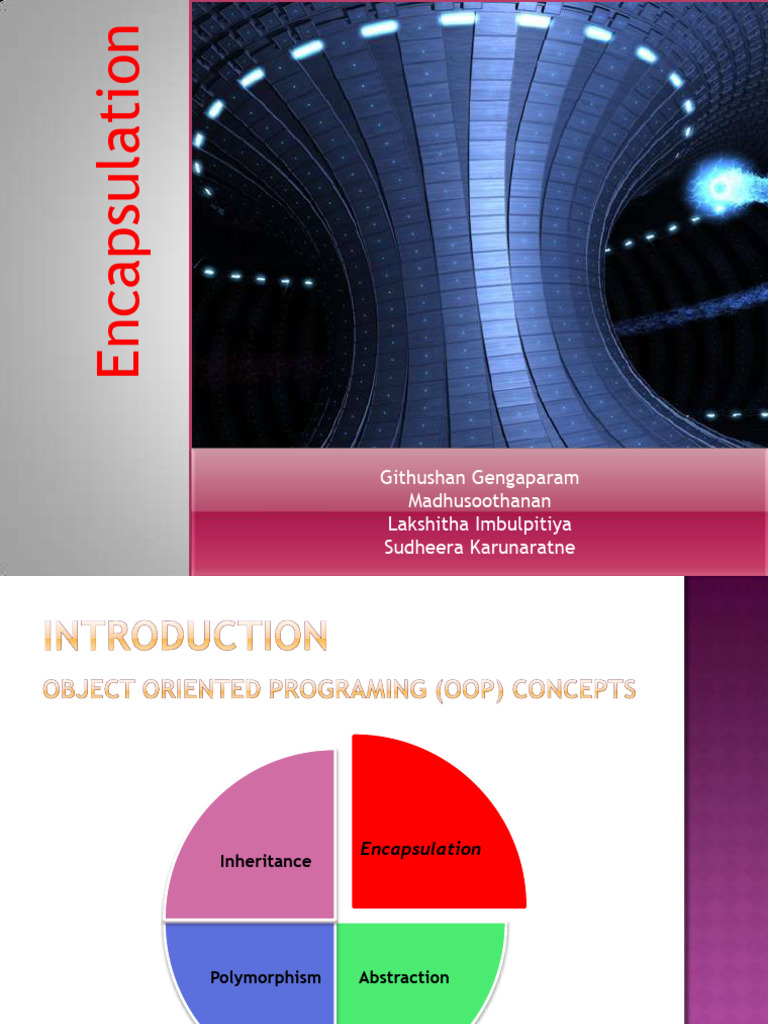 Encapsulation

Githushan Gengaparam
Madhusoothanan
Lakshitha Imbulpitiya
Sudheera Karunaratne

INTRODUCTION

OBJECT ORIENTED PROGRAMING (OOP) CONCEPTS

Inheritance

Encapsulation

Polymorphism

Abstraction